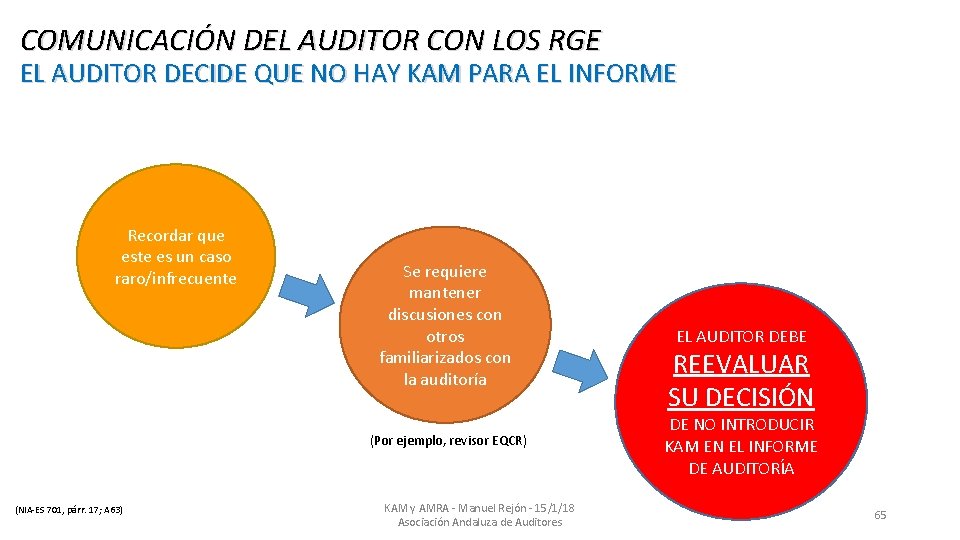 COMUNICACIÓN DEL AUDITOR CON LOS RGE
EL AUDITOR DECIDE QUE NO HAY KAM PARA EL INFORME

Recordar que este es un caso raro/infrecuente

Se requiere mantener discusiones con otros familiarizados con la auditoría

(Por ejemplo, revisor EQCR)

EL AUDITOR DEBE
REEVALUAR SU DECISIÓN
DE NO INTRODUCIR KAM EN EL INFORME DE AUDITORÍA

(NIA-ES 701, párr. 17; A63)

KAM y AMRA - Manuel Rejón - 15/1/18
Asociación Andaluza de Auditores

65